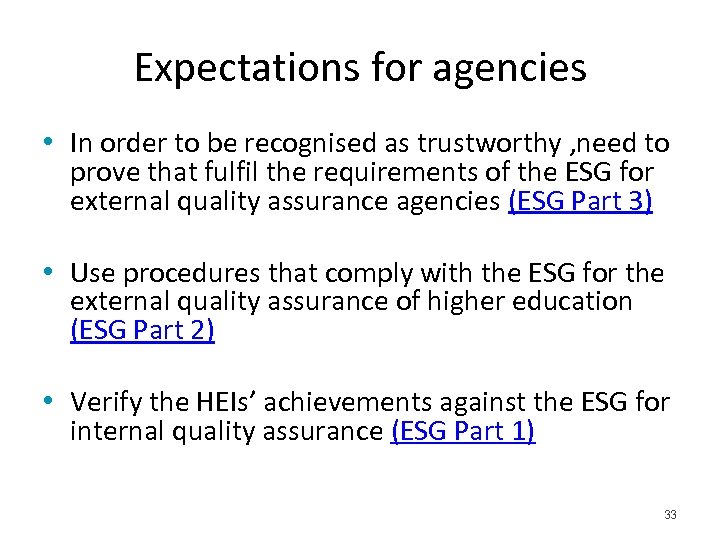 Expectations for agencies

• In order to be recognised as trustworthy ,need to prove that fulfil the requirements of the ESG for external quality assurance agencies (ESG Part 3)

• Use procedures that comply with the ESG for the external quality assurance of higher education (ESG Part 2)

• Verify the HEIs' achievements against the ESG for internal quality assurance (ESG Part 1)

33